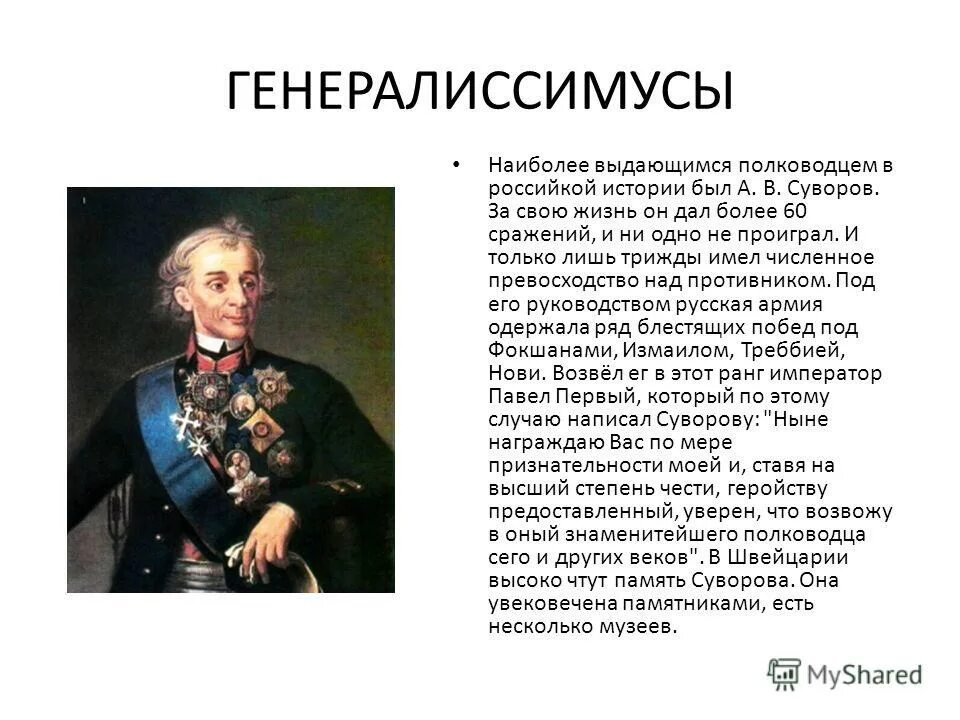 ГЕНЕРАЛИССИМУСЫ

• Наиболее выдающимся полководцем в российкой истории был А. В. Суворов. За свою жизнь он дал более 60 сражений, и ни одно не проиграл. И только лишь трижды имел численное превосходство над противником. Под его руководством русская армия одержала ряд блестящих побед под Фокшанами, Измаилом, Треббией, Нови. Возвёл ег в этот ранг император Павел Первый, который по этому случаю написал Суворову: "Ныне награждаю Вас по мере признательности моей и, ставя на высший степень чести, геройству предоставленный, уверен, что возвожу в оный знаменитейшего полководца сего и других веков". В Швейцарии высоко чтут память Суворова. Она увековечена памятниками, есть несколько музеев.

MyShared